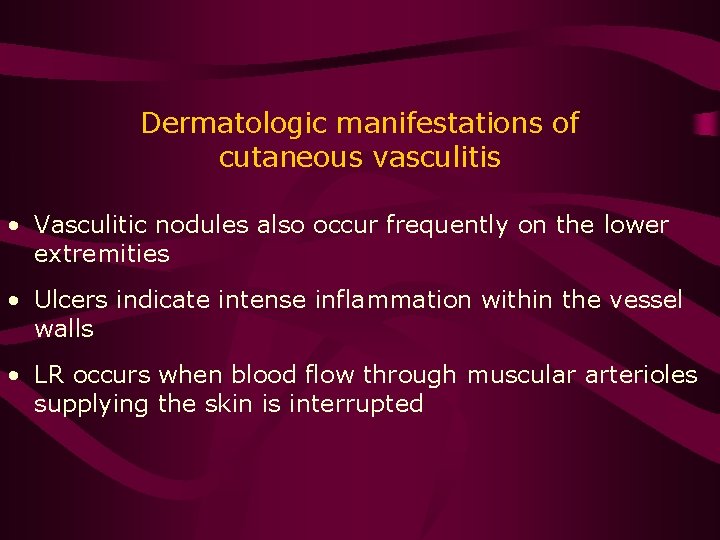 Dermatologic manifestations of cutaneous vasculitis

• Vasculitic nodules also occur frequently on the lower extremities

• Ulcers indicate intense inflammation within the vessel walls

• LR occurs when blood flow through muscular arterioles supplying the skin is interrupted